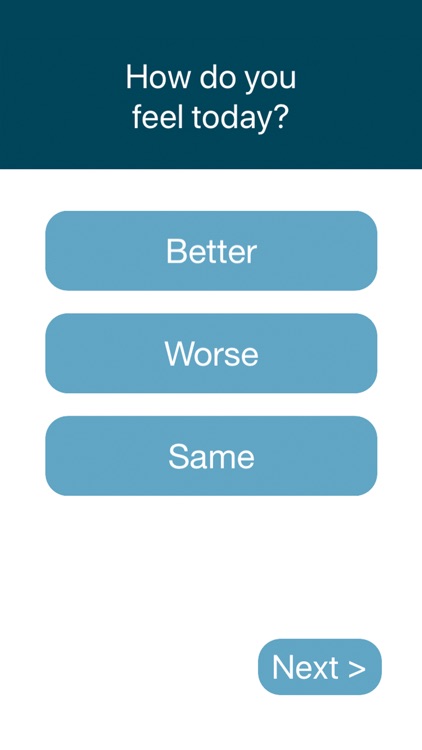 How do you feel today?

Better

Worse

Same

Next >